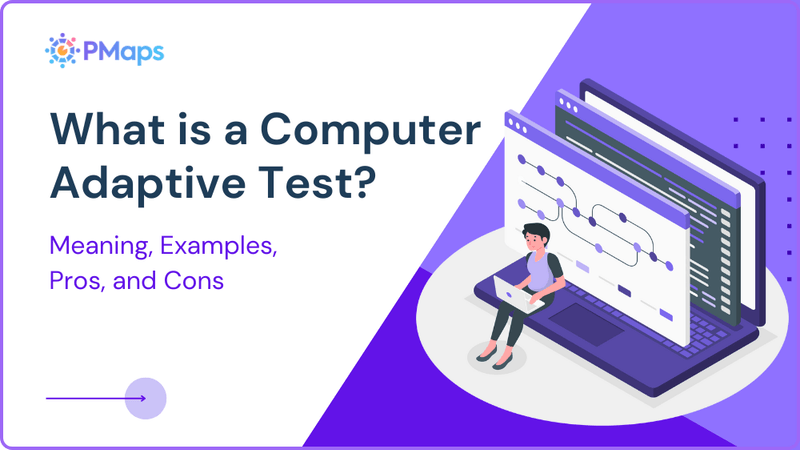 PMaps

What is a Computer Adaptive Test?

Meaning, Examples, Pros, and Cons